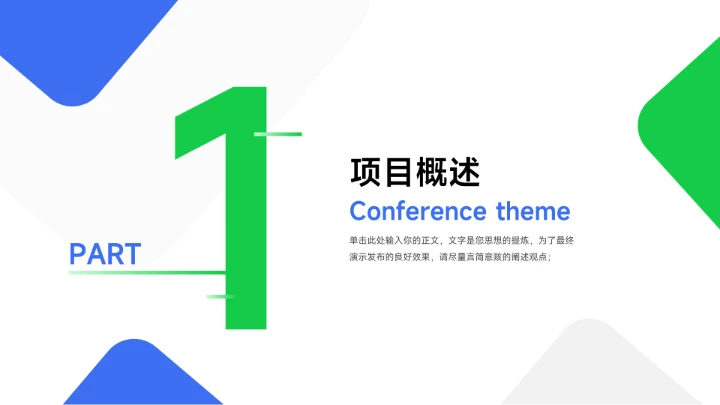 PART

1

项目概述

Conference theme

单击此处输入你的正文，文字是您思想的提炼，为了最终演示发布的良好效果，请尽量言简意赅的阐述观点；